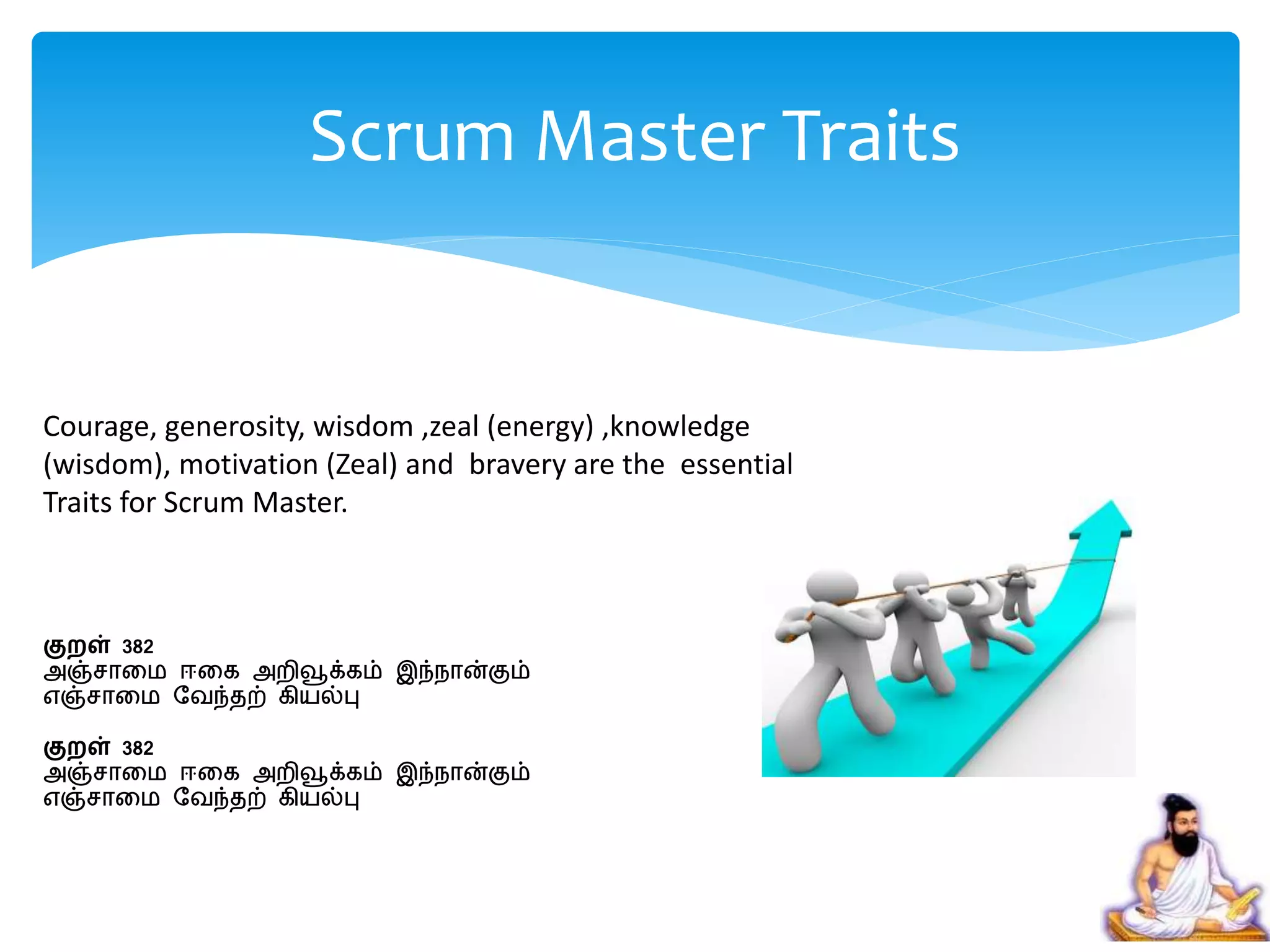 Scrum Master Traits

Courage, generosity, wisdom ,zeal (energy) ,knowledge (wisdom), motivation (Zeal) and bravery are the essential Traits for Scrum Master.

குறள் 382
அஞ்சாமை ஈகை அறிவூக்கம் இந்நான்கும்
எஞ்சாமை வேந்தற் கியல்பு

குறள் 382
அஞ்சாமை ஈகை அறிவூக்கம் இந்நான்கும்
எஞ்சாமை வேந்தற் கியல்பு